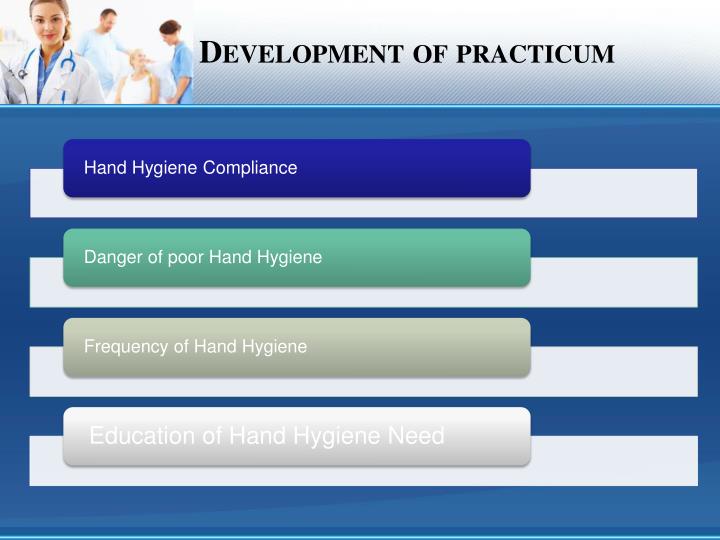 DEVELOPMENT OF PRACTICUM

Hand Hygiene Compliance

Danger of poor Hand Hygiene

Frequency of Hand Hygiene

Education of Hand Hygiene Need